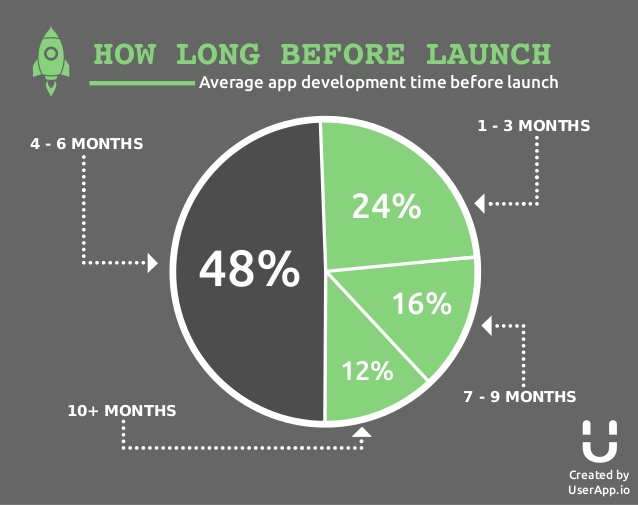 HOW LONG BEFORE LAUNCH

Average app development time before launch

4 - 6 MONTHS

1 - 3 MONTHS

48%

24%

16%

12%

7 - 9 MONTHS

10+ MONTHS

Created by UserApp.io